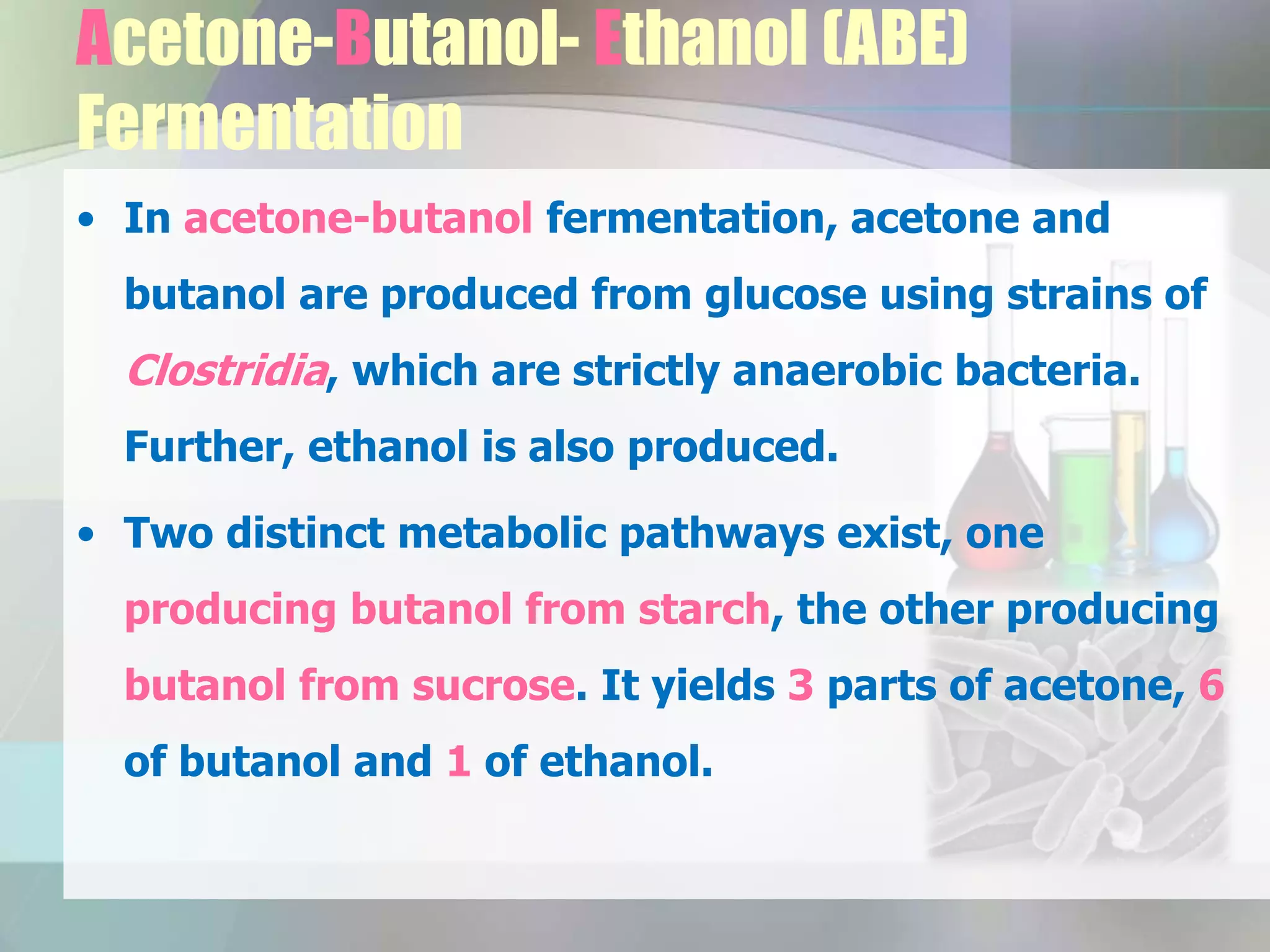 Acetone-Butanol- Ethanol (ABE) Fermentation

• In acetone-butanol fermentation, acetone and butanol are produced from glucose using strains of Clostridia, which are strictly anaerobic bacteria. Further, ethanol is also produced.

• Two distinct metabolic pathways exist, one producing butanol from starch, the other producing butanol from sucrose. It yields 3 parts of acetone, 6 of butanol and 1 of ethanol.